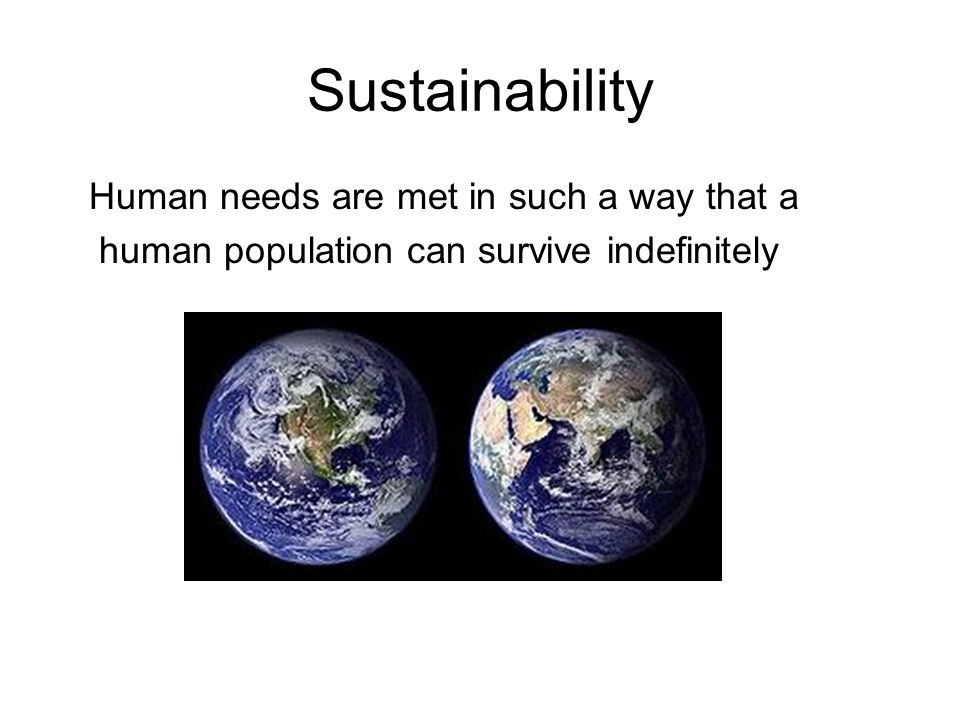 Sustainability

Human needs are met in such a way that a human population can survive indefinitely